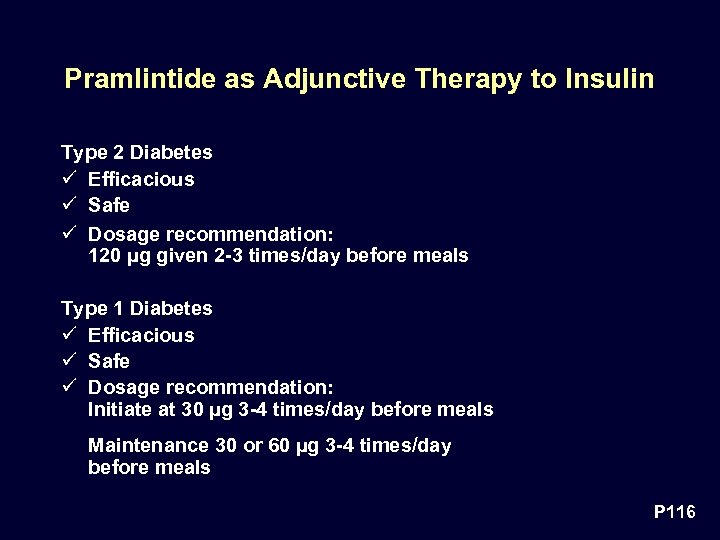 Pramlintide as Adjunctive Therapy to Insulin

Type 2 Diabetes
✓ Efficacious
✓ Safe
✓ Dosage recommendation: 120 µg given 2-3 times/day before meals

Type 1 Diabetes
✓ Efficacious
✓ Safe
✓ Dosage recommendation: Initiate at 30 µg 3-4 times/day before meals

Maintenance 30 or 60 µg 3-4 times/day before meals

P116